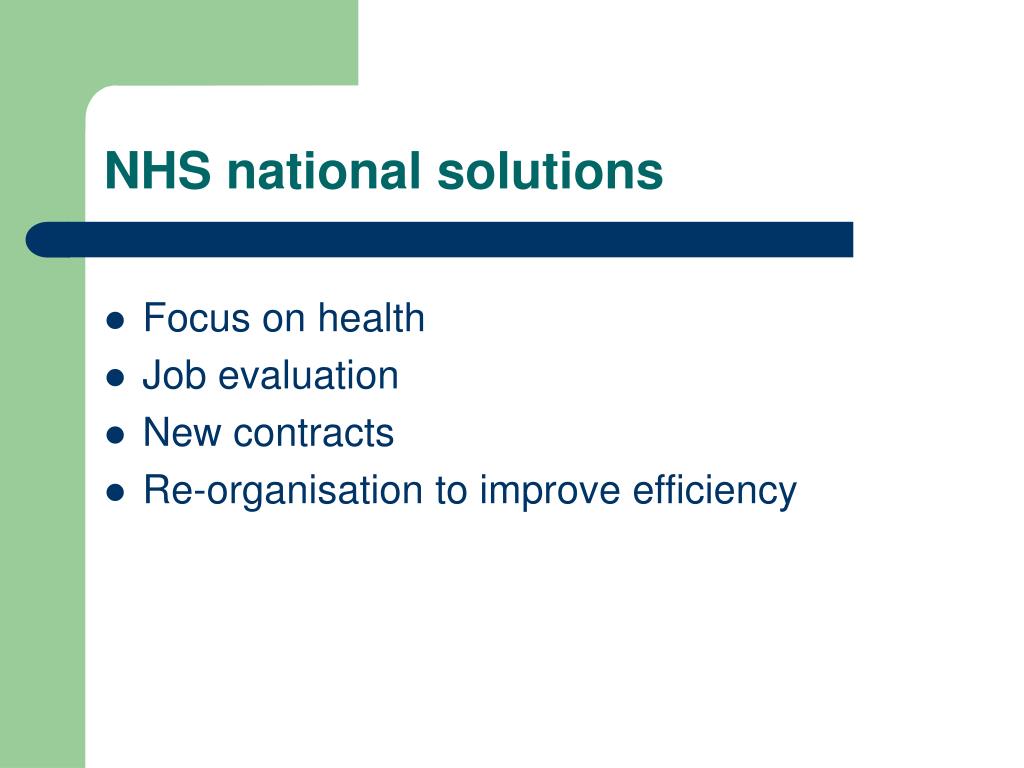 NHS national solutions

- Focus on health
- Job evaluation
- New contracts
- Re-organisation to improve efficiency